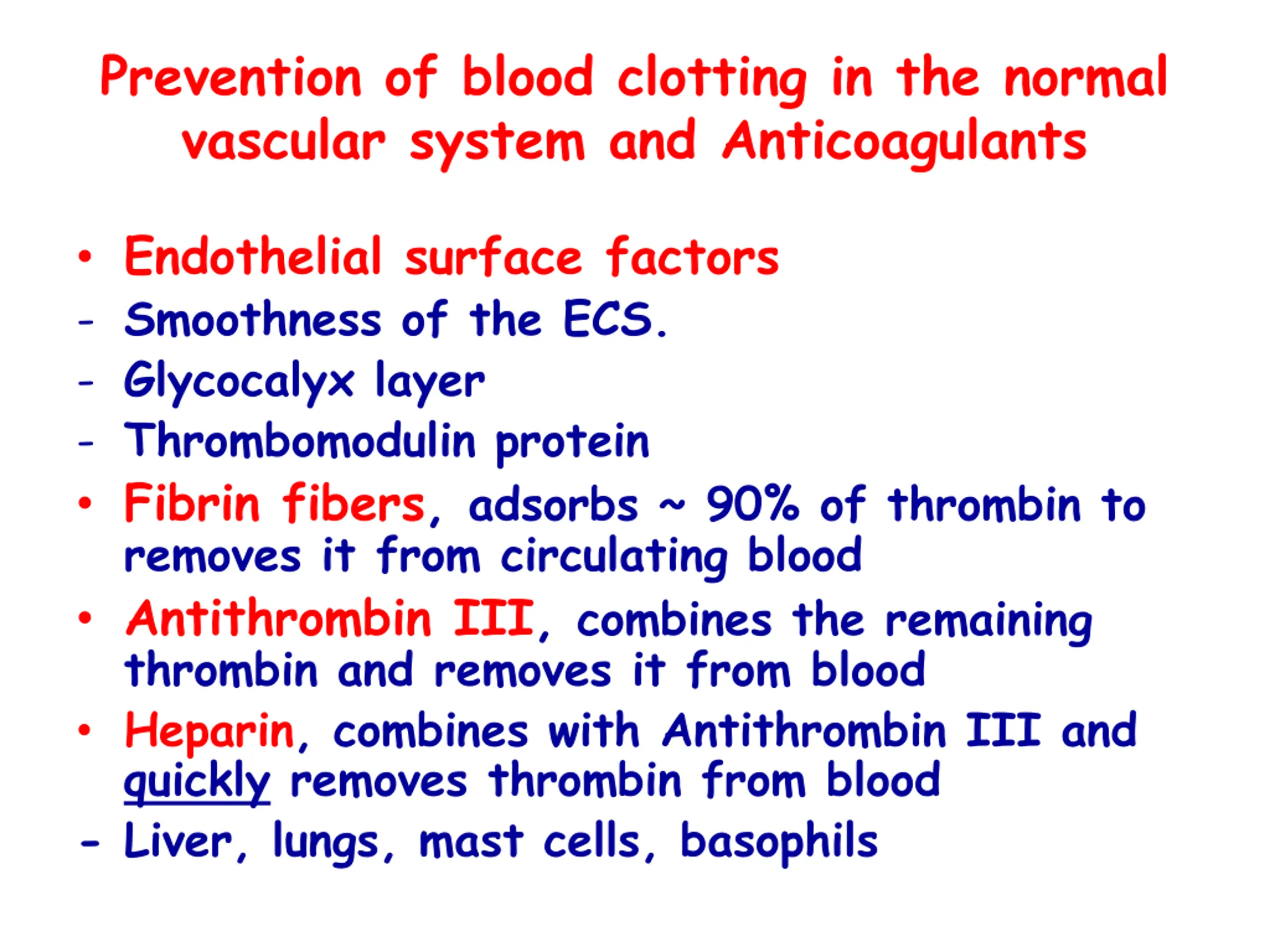 Prevention of blood clotting in the normal vascular system and Anticoagulants

• Endothelial surface factors
- Smoothness of the ECS.
- Glycocalyx layer
- Thrombomodulin protein
• Fibrin fibers, adsorbs ~ 90% of thrombin to removes it from circulating blood
• Antithrombin III, combines the remaining thrombin and removes it from blood
• Heparin, combines with Antithrombin III and quickly removes thrombin from blood
- Liver, lungs, mast cells, basophils